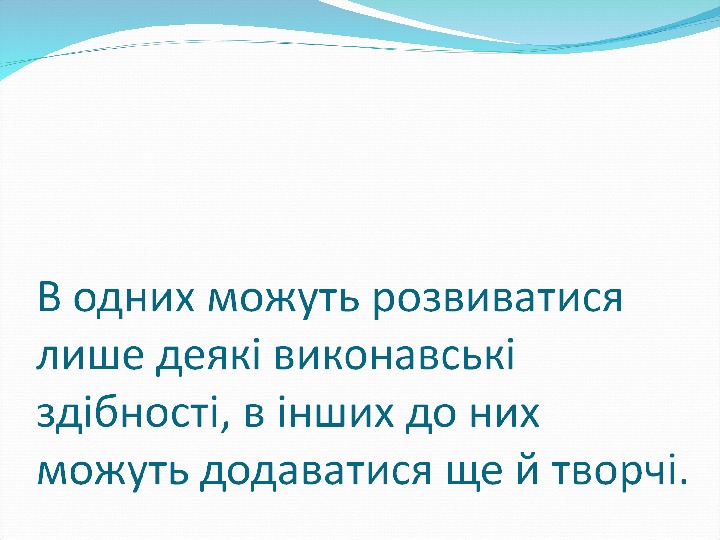 В одних можуть розвиватися лише деякі виконавські здібності, в інших до них можуть додаватися ще й творчі.